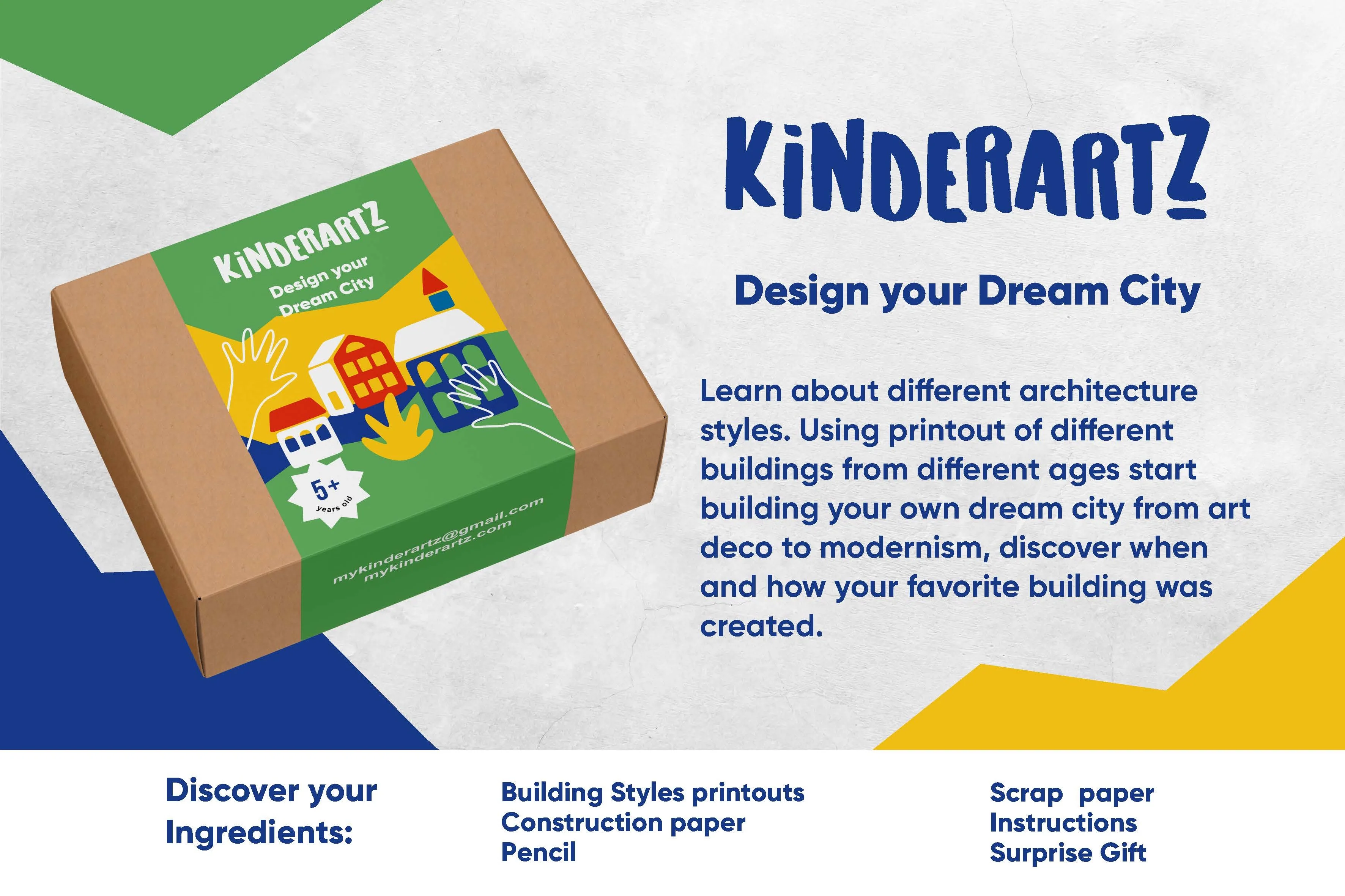 KiNDERARTZ
Design your Dream City
5+
years old
mykinderartz@gmail.com
mykinderartz.com

KiNDERARTZ

Design your Dream City

Learn about different architecture styles. Using printout of different buildings from different ages start building your own dream city from art deco to modernism, discover when and how your favorite building was created.

Discover your Ingredients:

Building Styles printouts
Construction paper
Pencil

Scrap paper
Instructions
Surprise Gift